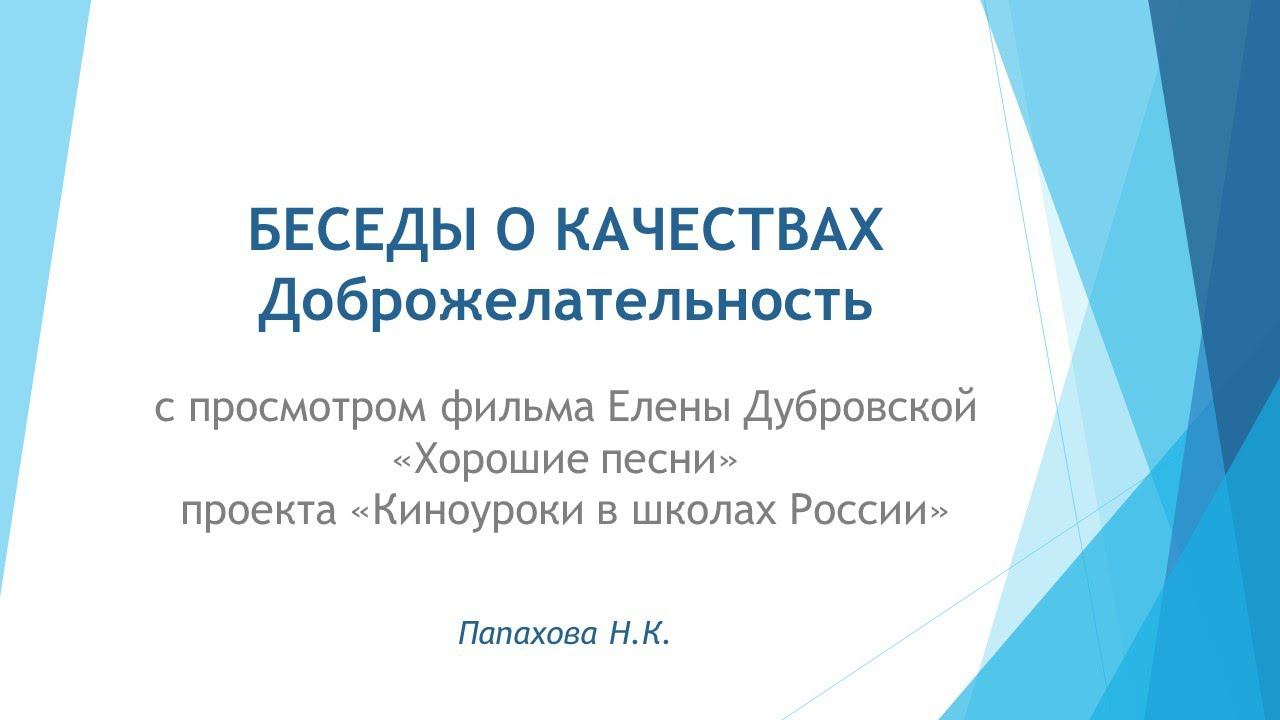 БЕСЕДЫ О КАЧЕСТВАХ
Доброжелательность

с просмотром фильма Елены Дубровской «Хорошие песни» проекта «Киноуроки в школах России»

Папахова Н.К.